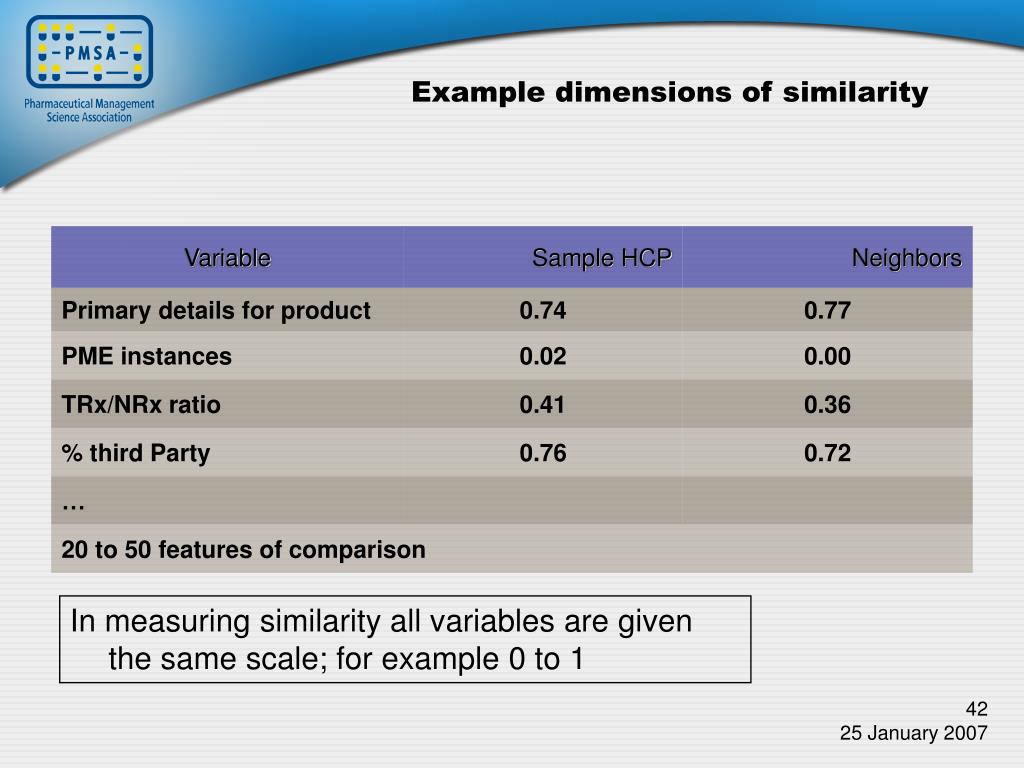 PMSA
Pharmaceutical Management Science Association

Example dimensions of similarity

| Variable | Sample HCP | Neighbors |
|---|---|---|
| Primary details for product | 0.74 | 0.77 |
| PME instances | 0.02 | 0.00 |
| TRx/NRx ratio | 0.41 | 0.36 |
| % third Party | 0.76 | 0.72 |
| … | | |
| 20 to 50 features of comparison | | |

In measuring similarity all variables are given the same scale; for example 0 to 1

42
25 January 2007